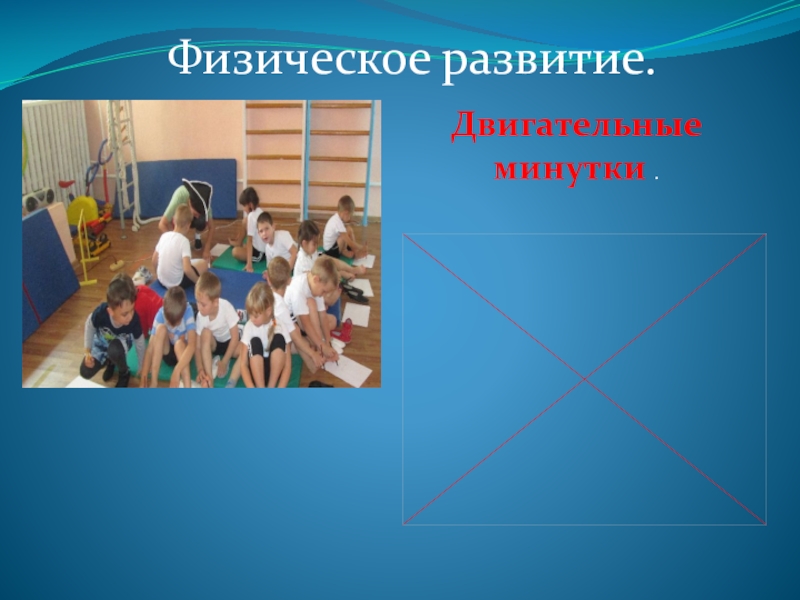 Физическое развитие.

Двигательные минутки .